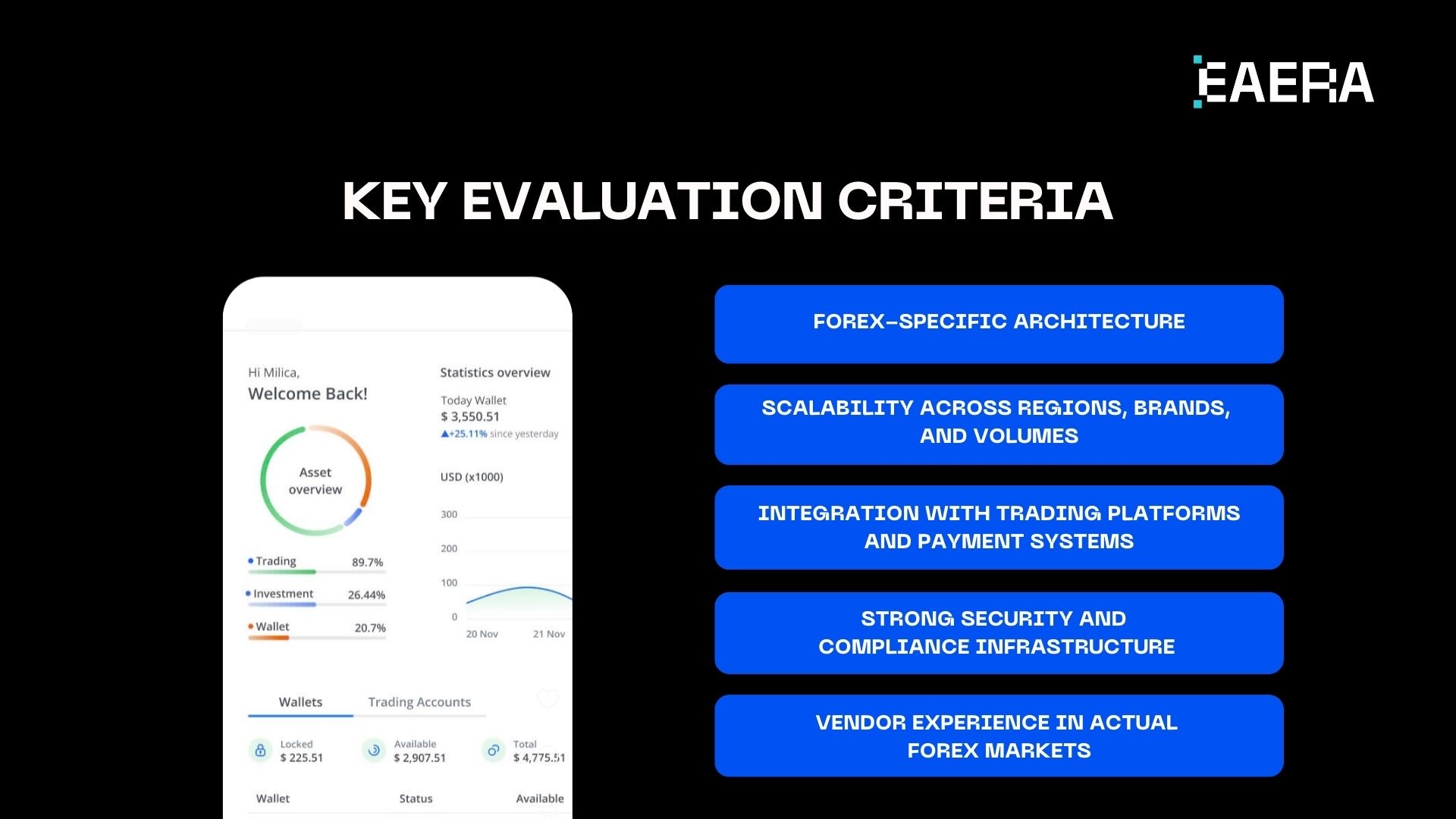 EAERA

KEY EVALUATION CRITERIA

Hi Milica,
Welcome Back!

Asset overview

Trading 89.7%
Investment 26.44%
Wallet 20.7%

Statistics overview
Today Wallet
$ 3,550.51
▲+25.11% since yesterday

USD (x1000)
300
200
100
0
20 Nov
21 Nov

Wallets
Trading Accounts

Locked
$ 225.51
Available
$ 2,907.51
Total
$ 4,775.51

Wallet
Status
Available

FOREX-SPECIFIC ARCHITECTURE

SCALABILITY ACROSS REGIONS, BRANDS, AND VOLUMES

INTEGRATION WITH TRADING PLATFORMS AND PAYMENT SYSTEMS

STRONG SECURITY AND COMPLIANCE INFRASTRUCTURE

VENDOR EXPERIENCE IN ACTUAL FOREX MARKETS